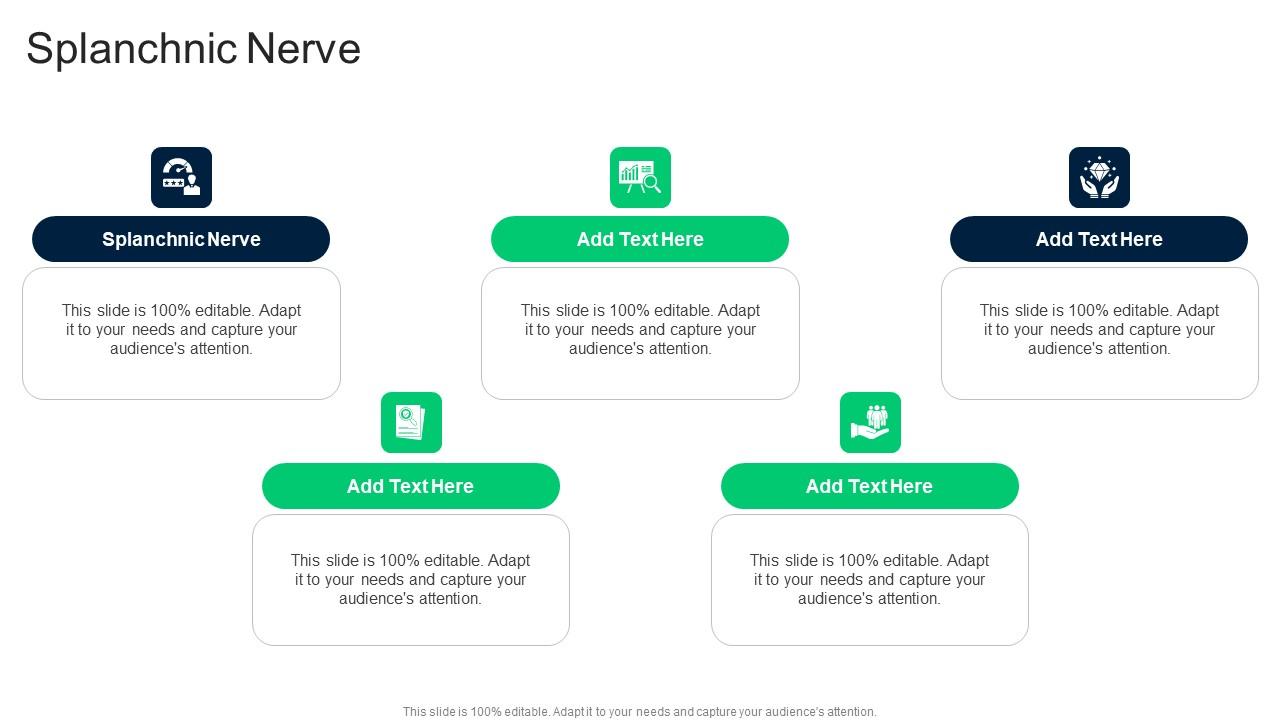 Splanchnic Nerve

Splanchnic Nerve

This slide is 100% editable. Adapt it to your needs and capture your audience's attention.

Add Text Here

This slide is 100% editable. Adapt it to your needs and capture your audience's attention.

Add Text Here

This slide is 100% editable. Adapt it to your needs and capture your audience's attention.

Add Text Here

This slide is 100% editable. Adapt it to your needs and capture your audience's attention.

Add Text Here

This slide is 100% editable. Adapt it to your needs and capture your audience's attention.

This slide is 100% editable. Adapt it to your needs and capture your audience's attention.